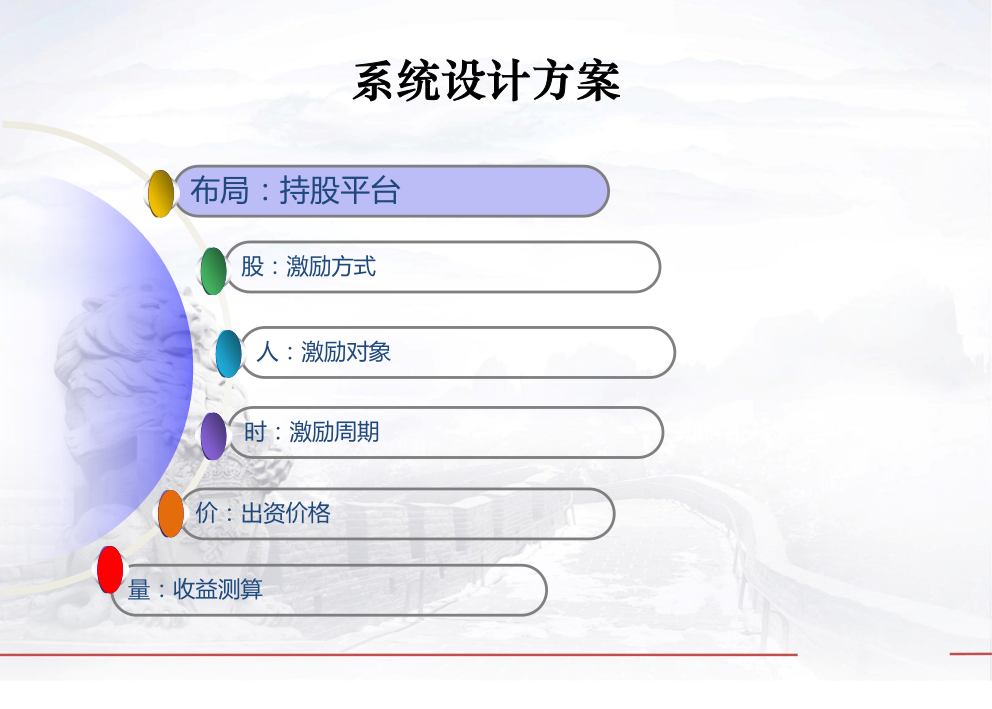 系统设计方案

布局：持股平台

股：激励方式

人：激励对象

时：激励周期

价：出资价格

量：收益测算